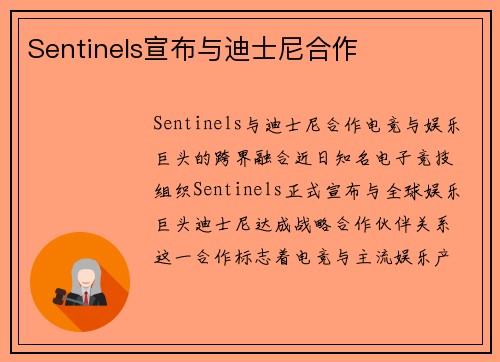 Sentinels宣布与迪士尼合作

Sentinels与迪士尼合作电竞与娱乐巨头的跨界融合近日知名电子竞技组织Sentinels正式宣布与全球娱乐巨头迪士尼达成战略合作伙伴关系这一合作标志着电竞与主流娱乐产